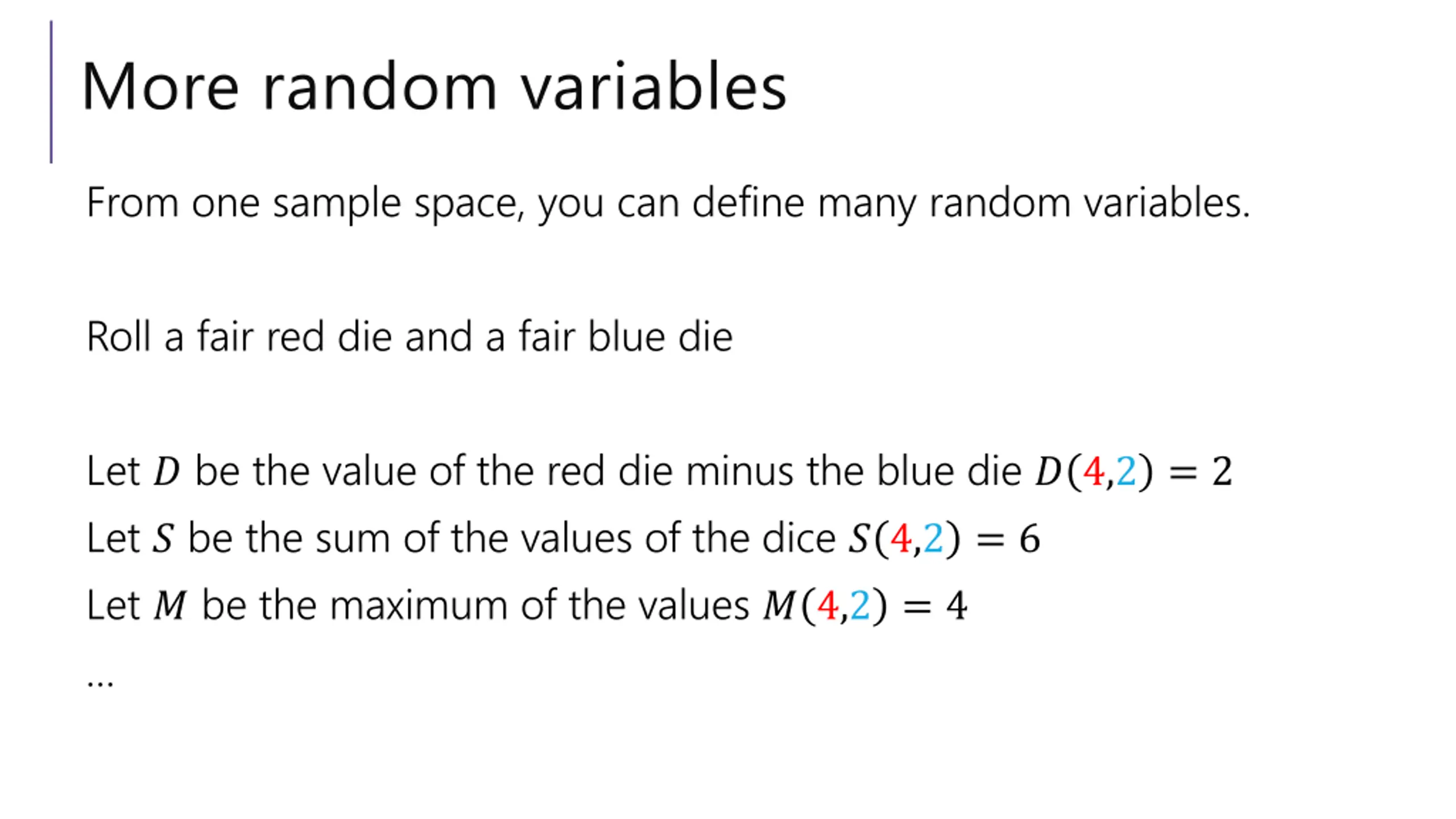 More random variables

From one sample space, you can define many random variables.

Roll a fair red die and a fair blue die

Let $D$ be the value of the red die minus the blue die $D(4,2) = 2$

Let $S$ be the sum of the values of the dice $S(4,2) = 6$

Let $M$ be the maximum of the values $M(4,2) = 4$

…